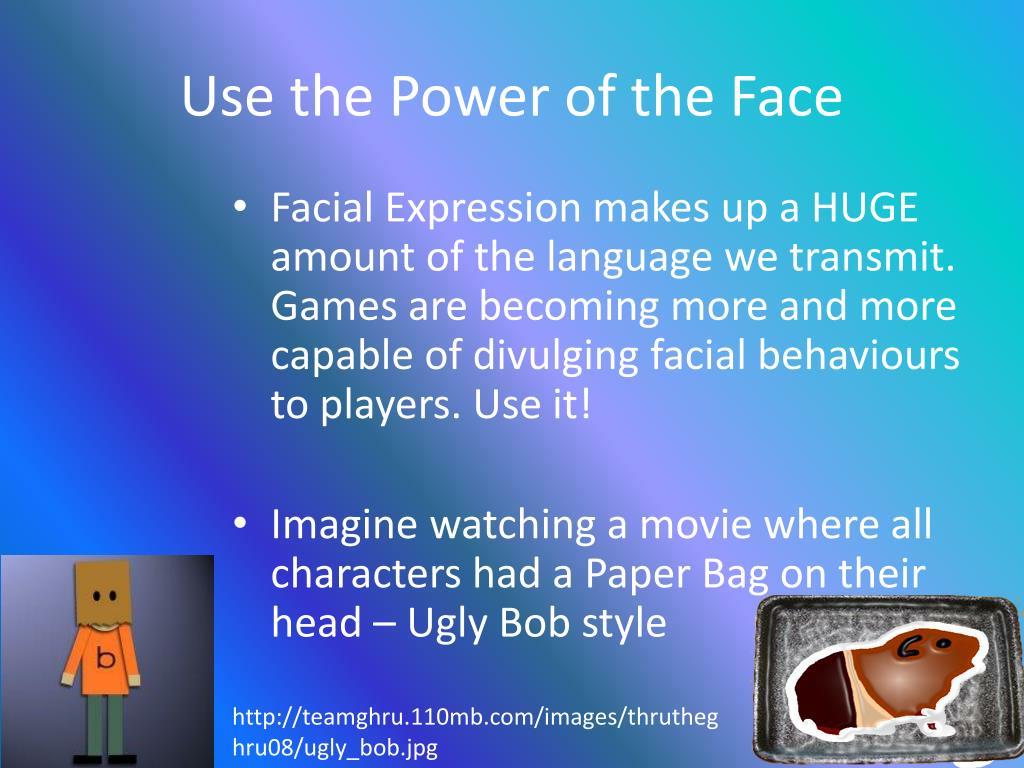 Use the Power of the Face

• Facial Expression makes up a HUGE amount of the language we transmit. Games are becoming more and more capable of divulging facial behaviours to players. Use it!

• Imagine watching a movie where all characters had a Paper Bag on their head – Ugly Bob style

b

http://teamghru.110mb.com/images/thrutheghru08/ugly_bob.jpg